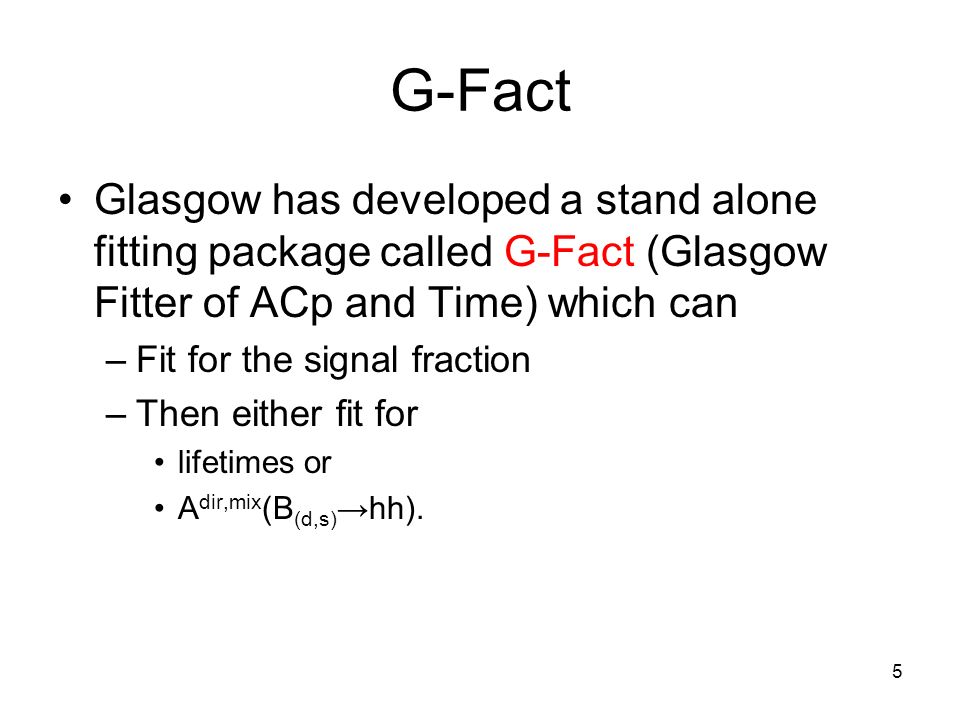 G-Fact

• Glasgow has developed a stand alone fitting package called G-Fact (Glasgow Fitter of ACp and Time) which can

– Fit for the signal fraction

– Then either fit for

• lifetimes or

• $A^{dir,mix}(B_{(d,s)} \rightarrow hh)$.

5